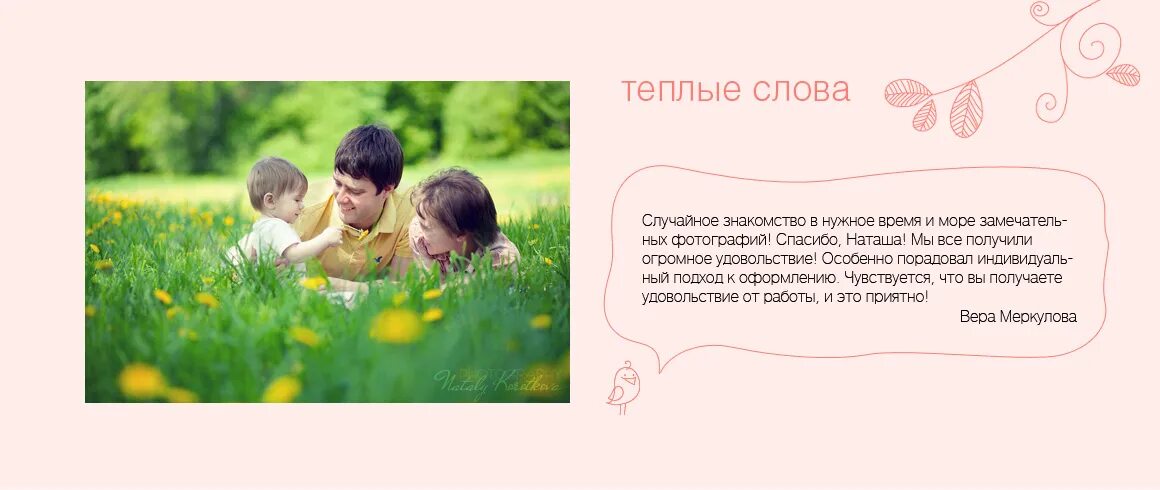 Nataly Korotkova

теплые слова

Случайное знакомство в нужное время и море замечательных фотографий! Спасибо, Наташа! Мы все получили огромное удовольствие! Особенно порадовал индивидуальный подход к оформлению. Чувствуется, что вы получаете удовольствие от работы, и это приятно!

Вера Меркулова